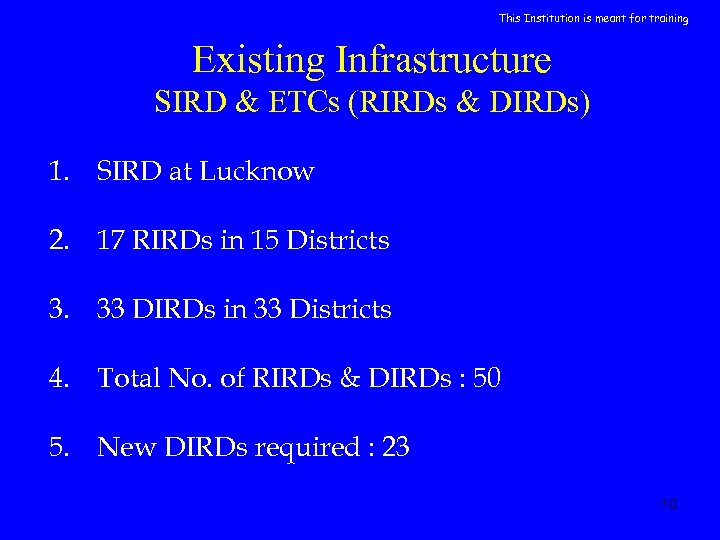 This Institution is meant for training

Existing Infrastructure
SIRD & ETCs (RIRDs & DIRDs)

1. SIRD at Lucknow

2. 17 RIRDs in 15 Districts

3. 33 DIRDs in 33 Districts

4. Total No. of RIRDs & DIRDs : 50

5. New DIRDs required : 23

10